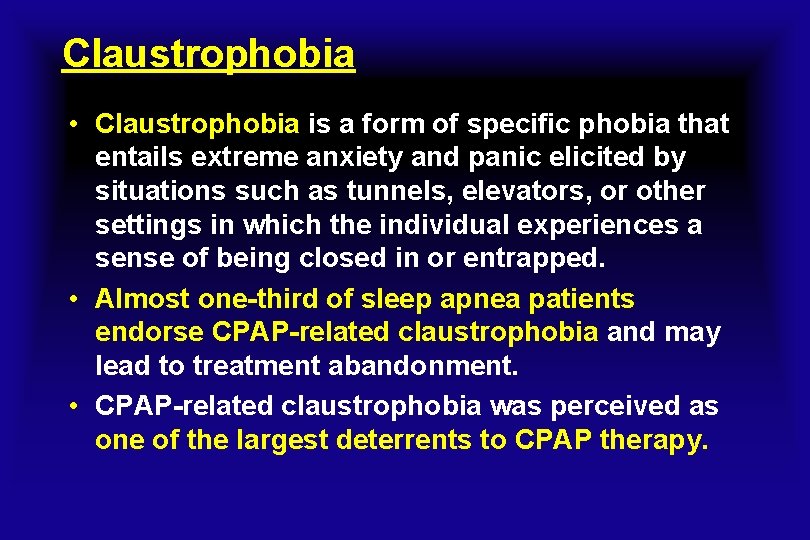 Claustrophobia

• Claustrophobia is a form of specific phobia that entails extreme anxiety and panic elicited by situations such as tunnels, elevators, or other settings in which the individual experiences a sense of being closed in or entrapped.

• Almost one-third of sleep apnea patients endorse CPAP-related claustrophobia and may lead to treatment abandonment.

• CPAP-related claustrophobia was perceived as one of the largest deterrents to CPAP therapy.